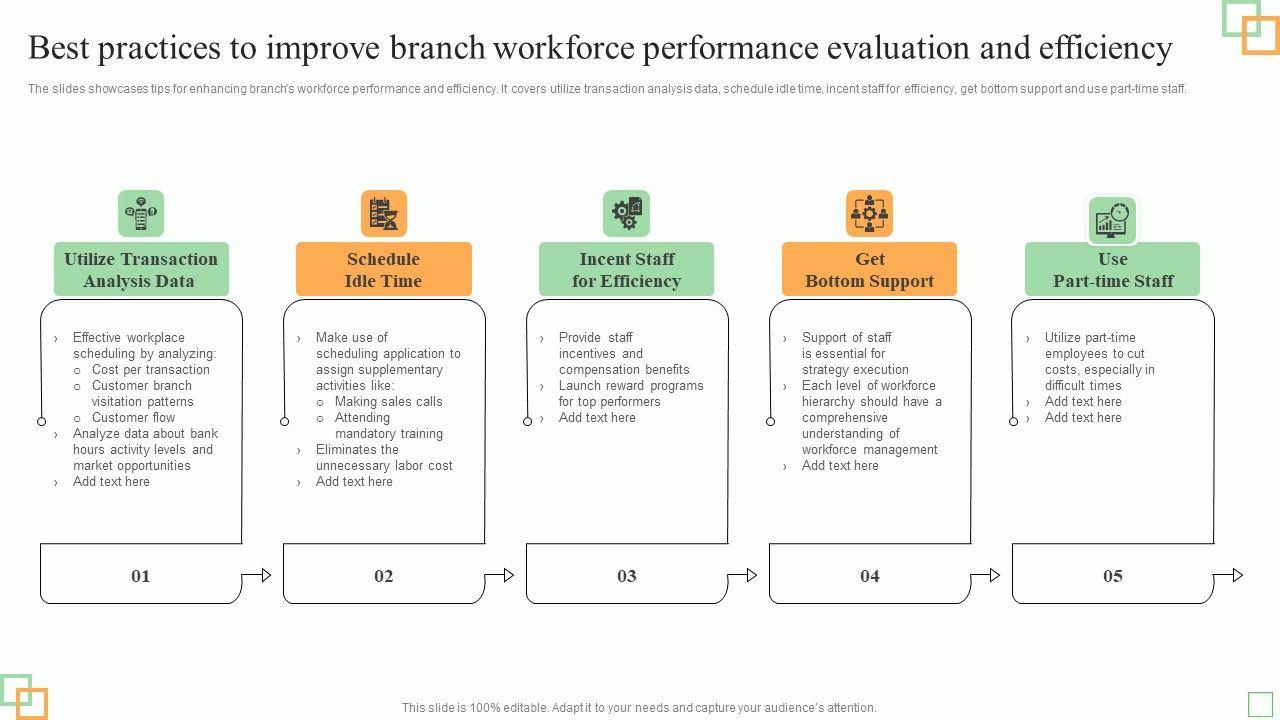 Best practices to improve branch workforce performance evaluation and efficiency

The slides showcases tips for enhancing branch's workforce performance and efficiency. It covers utilize transaction analysis data, schedule idle time, incent staff for efficiency, get bottom support and use part-time staff.

Utilize Transaction Analysis Data

› Effective workplace scheduling by analyzing:
o Cost per transaction
o Customer branch visitation patterns
o Customer flow
› Analyze data about bank hours activity levels and market opportunities
› Add text here

01

Schedule Idle Time

› Make use of scheduling application to assign supplementary activities like:
o Making sales calls
o Attending mandatory training
› Eliminates the unnecessary labor cost
› Add text here

02

Incent Staff for Efficiency

› Provide staff incentives and compensation benefits
› Launch reward programs for top performers
› Add text here

03

Get Bottom Support

› Support of staff is essential for strategy execution
› Each level of workforce hierarchy should have a comprehensive understanding of workforce management
› Add text here

04

Use Part-time Staff

› Utilize part-time employees to cut costs, especially in difficult times
› Add text here
› Add text here

05

This slide is 100% editable. Adapt it to your needs and capture your audience's attention.